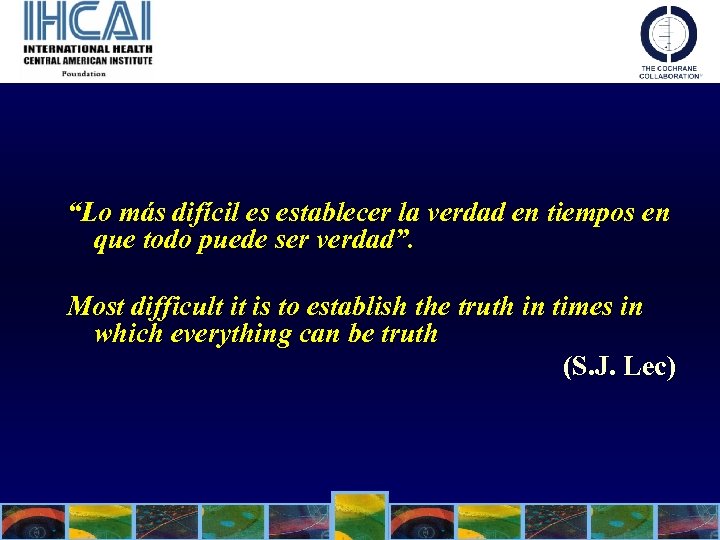 IHCAI
INTERNATIONAL HEALTH
CENTRAL AMERICAN INSTITUTE
Foundation

THE COCHRANE COLLABORATION®

“Lo más difícil es establecer la verdad en tiempos en que todo puede ser verdad”.

Most difficult it is to establish the truth in times in which everything can be truth

(S.J. Lec)